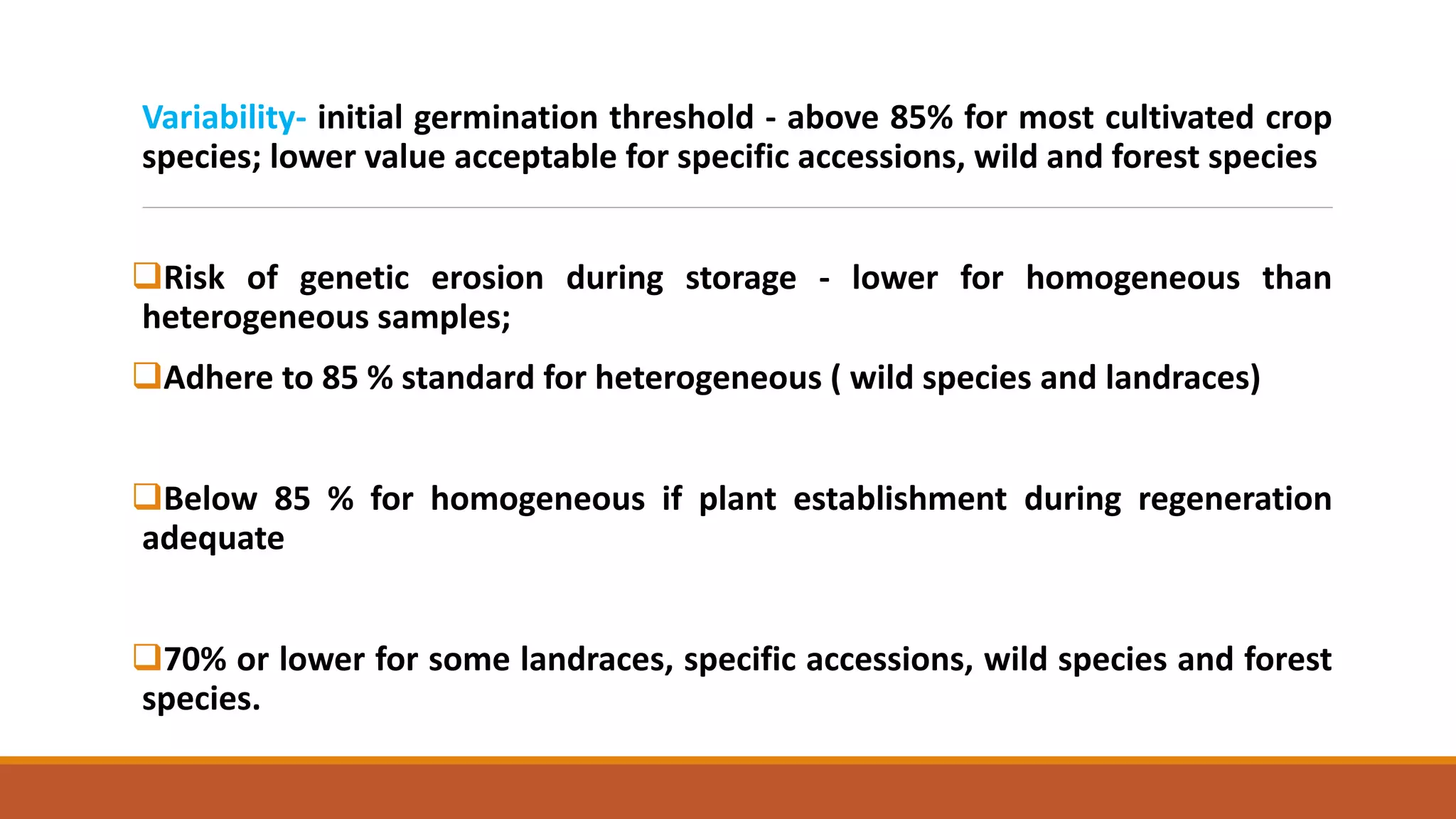 Variability- initial germination threshold - above 85% for most cultivated crop species; lower value acceptable for specific accessions, wild and forest species

❑Risk of genetic erosion during storage - lower for homogeneous than heterogeneous samples;

❑Adhere to 85 % standard for heterogeneous ( wild species and landraces)

❑Below 85 % for homogeneous if plant establishment during regeneration adequate

❑70% or lower for some landraces, specific accessions, wild species and forest species.